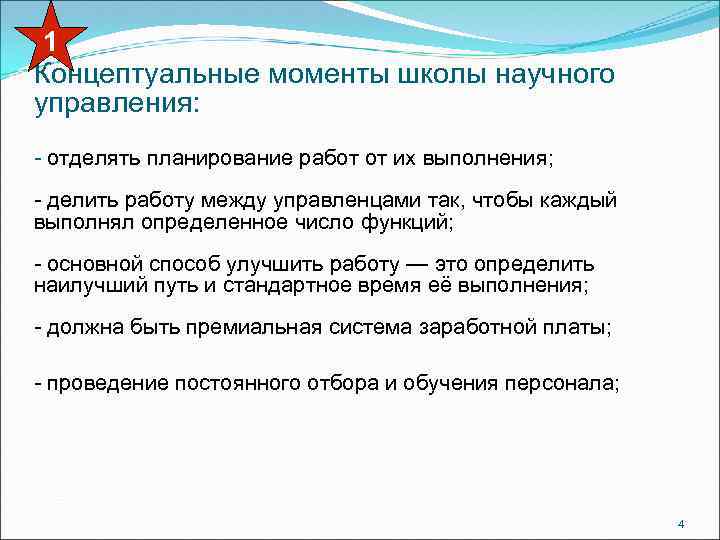 1

Концептуальные моменты школы научного управления:

- отделять планирование работ от их выполнения;

- делить работу между управленцами так, чтобы каждый выполнял определенное число функций;

- основной способ улучшить работу — это определить наилучший путь и стандартное время её выполнения;

- должна быть премиальная система заработной платы;

- проведение постоянного отбора и обучения персонала;

4